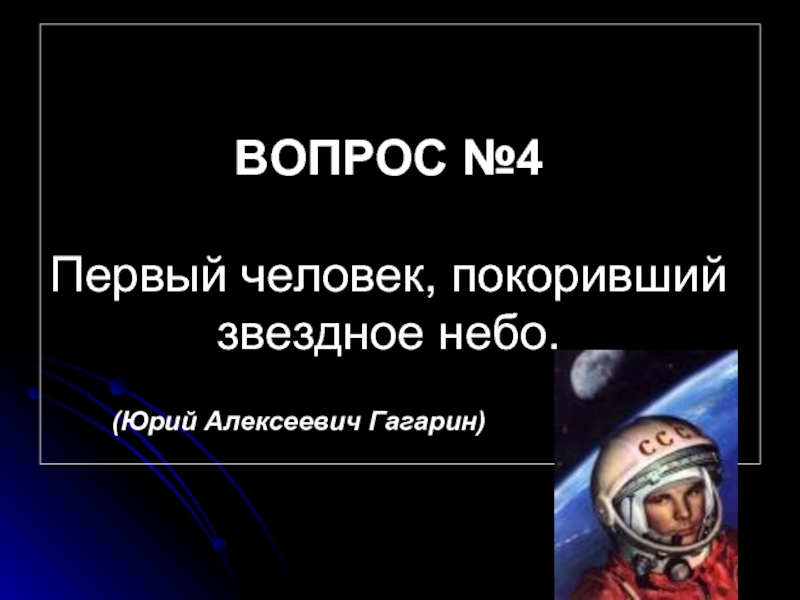 ВОПРОС №4

Первый человек, покоривший звездное небо.

(Юрий Алексеевич Гагарин)

ССС